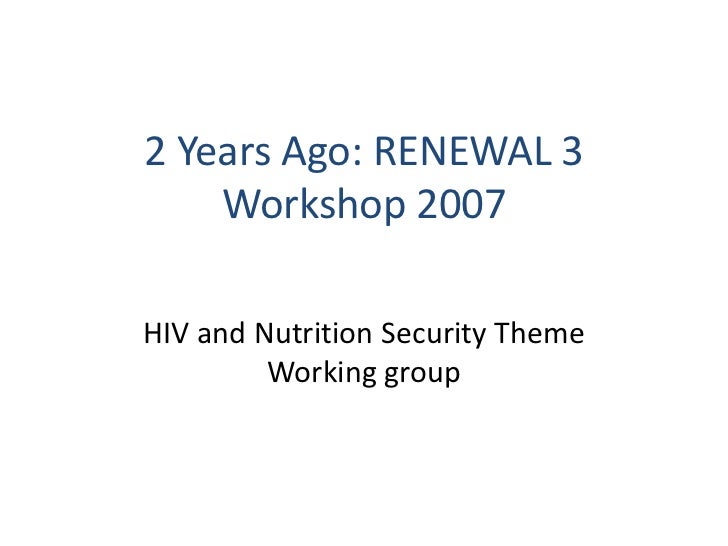 2 Years Ago: RENEWAL 3 Workshop 2007

HIV and Nutrition Security Theme Working group